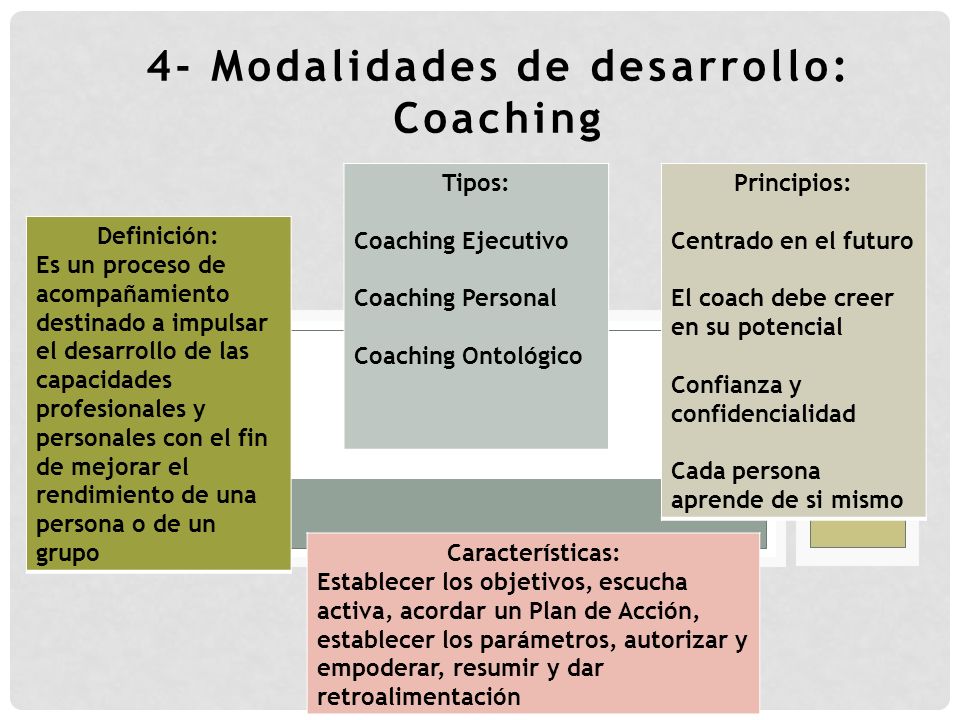 4- Modalidades de desarrollo: Coaching

Definición:
Es un proceso de acompañamiento destinado a impulsar el desarrollo de las capacidades profesionales y personales con el fin de mejorar el rendimiento de una persona o de un grupo

Tipos:

Coaching Ejecutivo

Coaching Personal

Coaching Ontológico

Principios:

Centrado en el futuro

El coach debe creer en su potencial

Confianza y confidencialidad

Cada persona aprende de si mismo

Características:
Establecer los objetivos, escucha activa, acordar un Plan de Acción, establecer los parámetros, autorizar y empoderar, resumir y dar retroalimentación